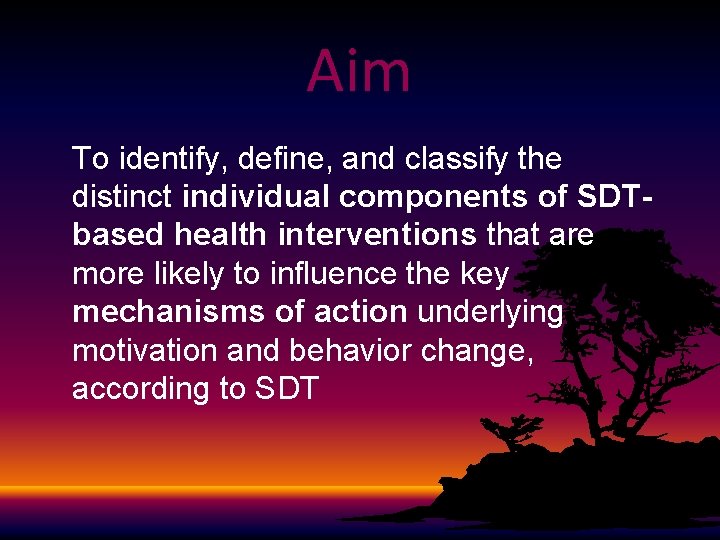 Aim

To identify, define, and classify the distinct individual components of SDT-based health interventions that are more likely to influence the key mechanisms of action underlying motivation and behavior change, according to SDT